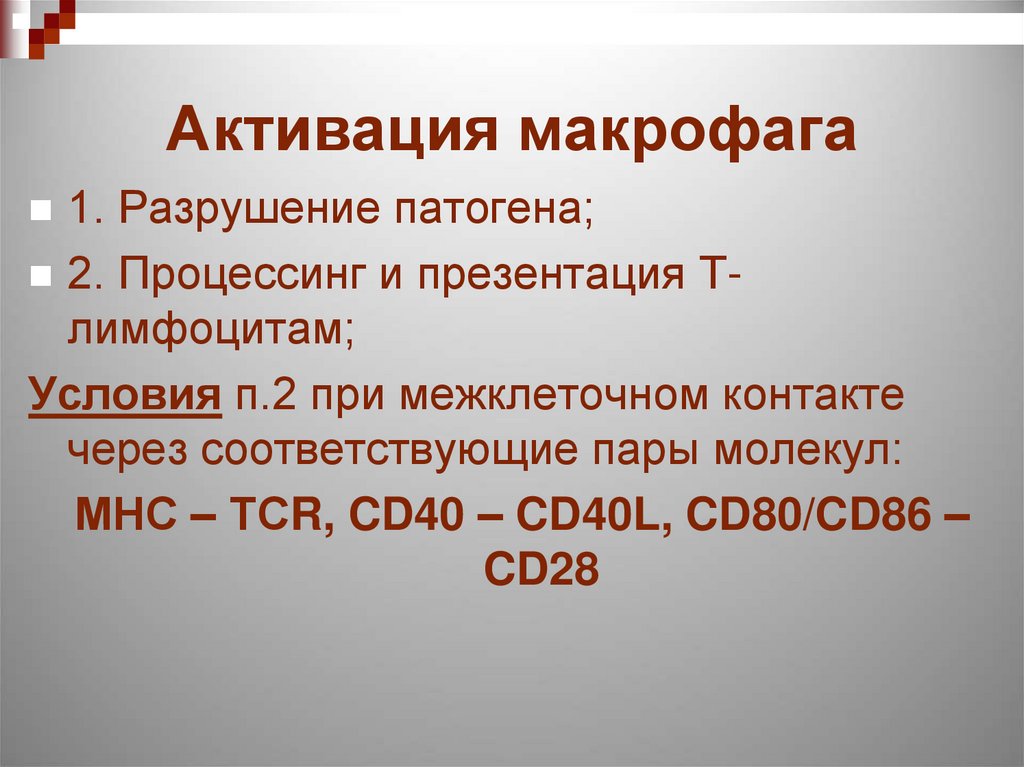 Активация макрофага

1. Разрушение патогена;

2. Процессинг и презентация Т-лимфоцитам;

Условия п.2 при межклеточном контакте через соответствующие пары молекул:

MHC – TCR, CD40 – CD40L, CD80/CD86 – CD28